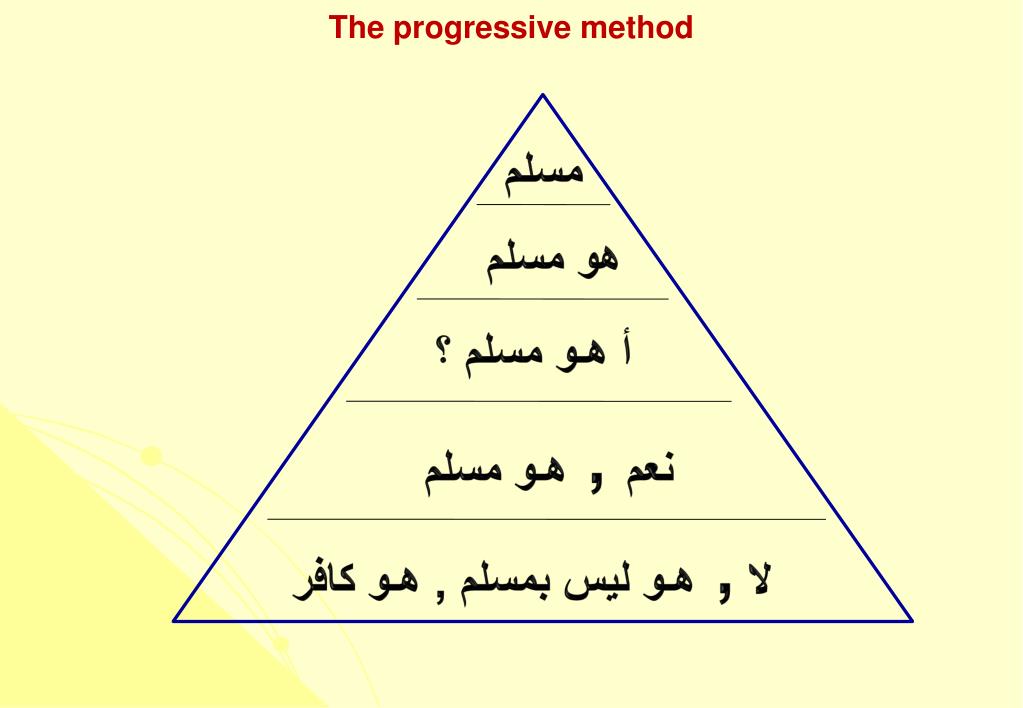 The progressive method

مسلم

هو مسلم

أ هو مسلم ؟

نعم , هو مسلم

لا , هو ليس بمسلم , هو كافر